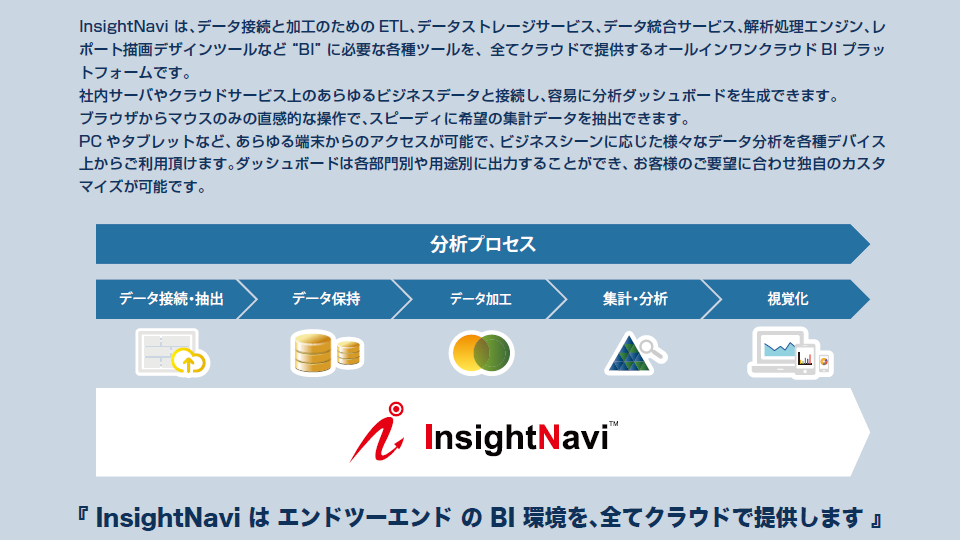 InsightNavi は、データ接続と加工のための ETL、データストレージサービス、データ統合サービス、解析処理エンジン、レポート描画デザインツールなど "BI" に必要な各種ツールを、全てクラウドで提供するオールインワンクラウド BI プラットフォームです。
社内サーバやクラウドサービス上のあらゆるビジネスデータと接続し、容易に分析ダッシュボードを生成できます。
ブラウザからマウスのみの直感的な操作で、スピーディに希望の集計データを抽出できます。
PC やタブレットなど、あらゆる端末からのアクセスが可能で、ビジネスシーンに応じた様々なデータ分析を各種デバイス上からご利用頂けます。ダッシュボードは各部門別や用途別に出力することができ、お客様のご要望に合わせ独自のカスタマイズが可能です。

分析プロセス

データ接続・抽出
データ保持
データ加工
集計・分析
視覚化

InsightNavi™

『 InsightNavi は エンドツーエンド の BI 環境を、全てクラウドで提供します 』